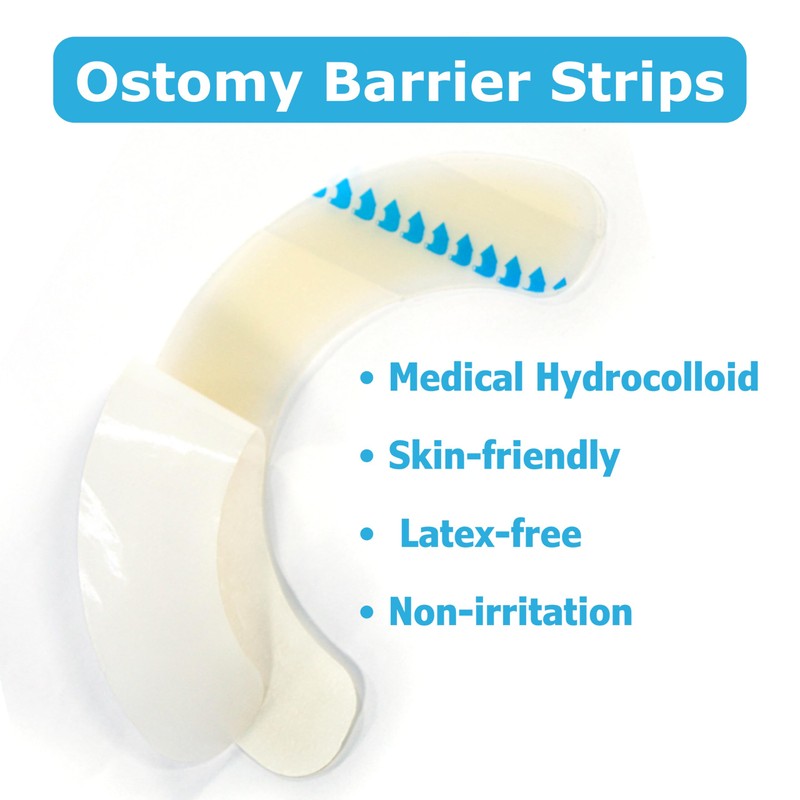 Ostomy Barrier Strips

• Medical Hydrocolloid

• Skin-friendly

• Latex-free

• Non-irritation